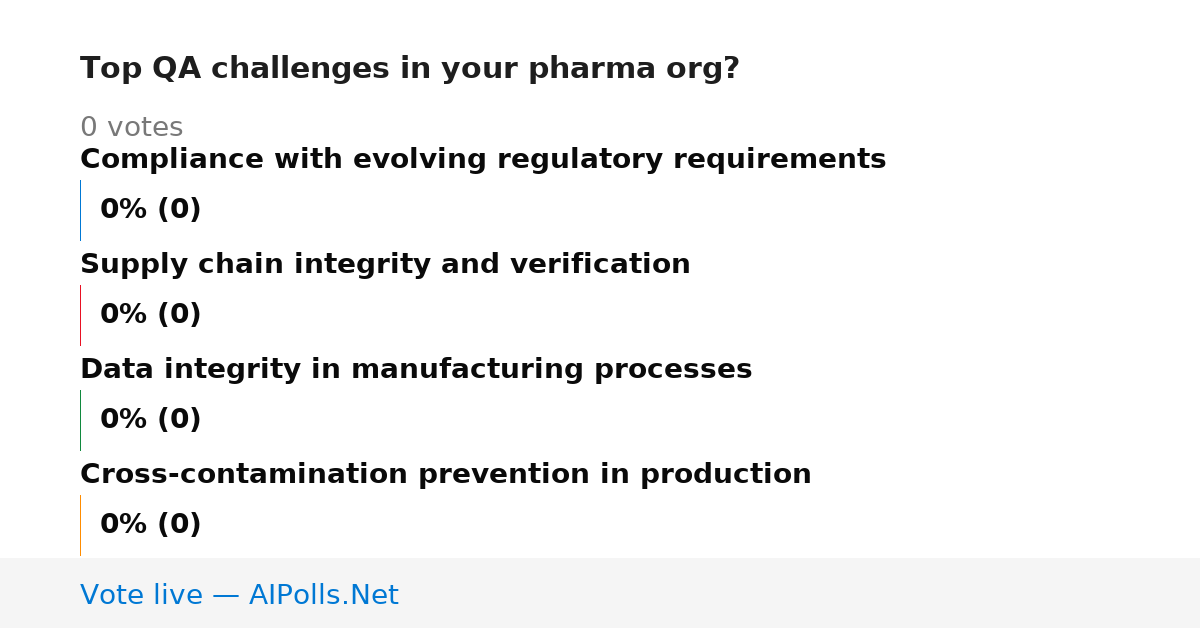 Top QA challenges in your pharma org?

0 votes

Compliance with evolving regulatory requirements

0% (0)

Supply chain integrity and verification

0% (0)

Data integrity in manufacturing processes

0% (0)

Cross-contamination prevention in production

0% (0)

Vote live — AIPolls.Net